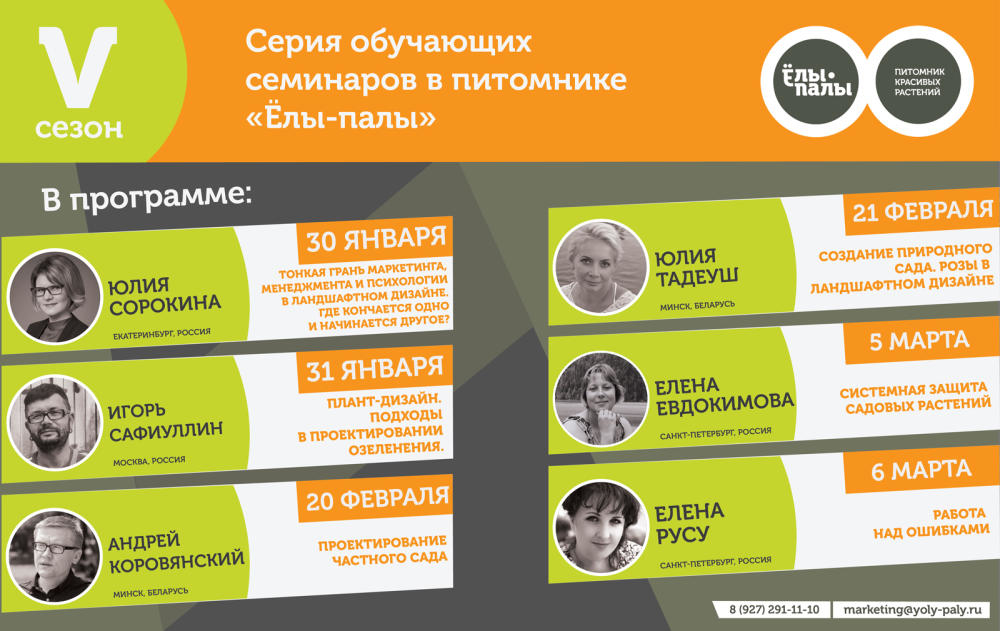 V сезон

Серия обучающих семинаров в питомнике «Ёлы-палы»

Ёлы-палы

ПИТОМНИК КРАСИВЫХ РАСТЕНИЙ

В программе:

ЮЛИЯ СОРОКИНА
ЕКАТЕРИНБУРГ, РОССИЯ

30 ЯНВАРЯ
ТОНКАЯ ГРАНЬ МАРКЕТИНГА, МЕНЕДЖМЕНТА И ПСИХОЛОГИИ В ЛАНДШАФТНОМ ДИЗАЙНЕ. ГДЕ КОНЧАЕТСЯ ОДНО И НАЧИНАЕТСЯ ДРУГОЕ?

ИГОРЬ САФИУЛЛИН
МОСКВА, РОССИЯ

31 ЯНВАРЯ
ПЛАНТ-ДИЗАЙН. ПОДХОДЫ В ПРОЕКТИРОВАНИИ ОЗЕЛЕНЕНИЯ.

АНДРЕЙ КОРОВЯНСКИЙ
МИНСК, БЕЛАРУСЬ

20 ФЕВРАЛЯ
ПРОЕКТИРОВАНИЕ ЧАСТНОГО САДА

ЮЛИЯ ТАДЕУШ
МИНСК, БЕЛАРУСЬ

21 ФЕВРАЛЯ
СОЗДАНИЕ ПРИРОДНОГО САДА. РОЗЫ В ЛАНДШАФТНОМ ДИЗАЙНЕ

ЕЛЕНА ЕВДОКИМОВА
САНКТ-ПЕТЕРБУРГ, РОССИЯ

5 МАРТА
СИСТЕМНАЯ ЗАЩИТА САДОВЫХ РАСТЕНИЙ

ЕЛЕНА РУСУ
САНКТ-ПЕТЕРБУРГ, РОССИЯ

6 МАРТА
РАБОТА НАД ОШИБКАМИ

8 (927) 291-11-10
marketing@yoly-paly.ru